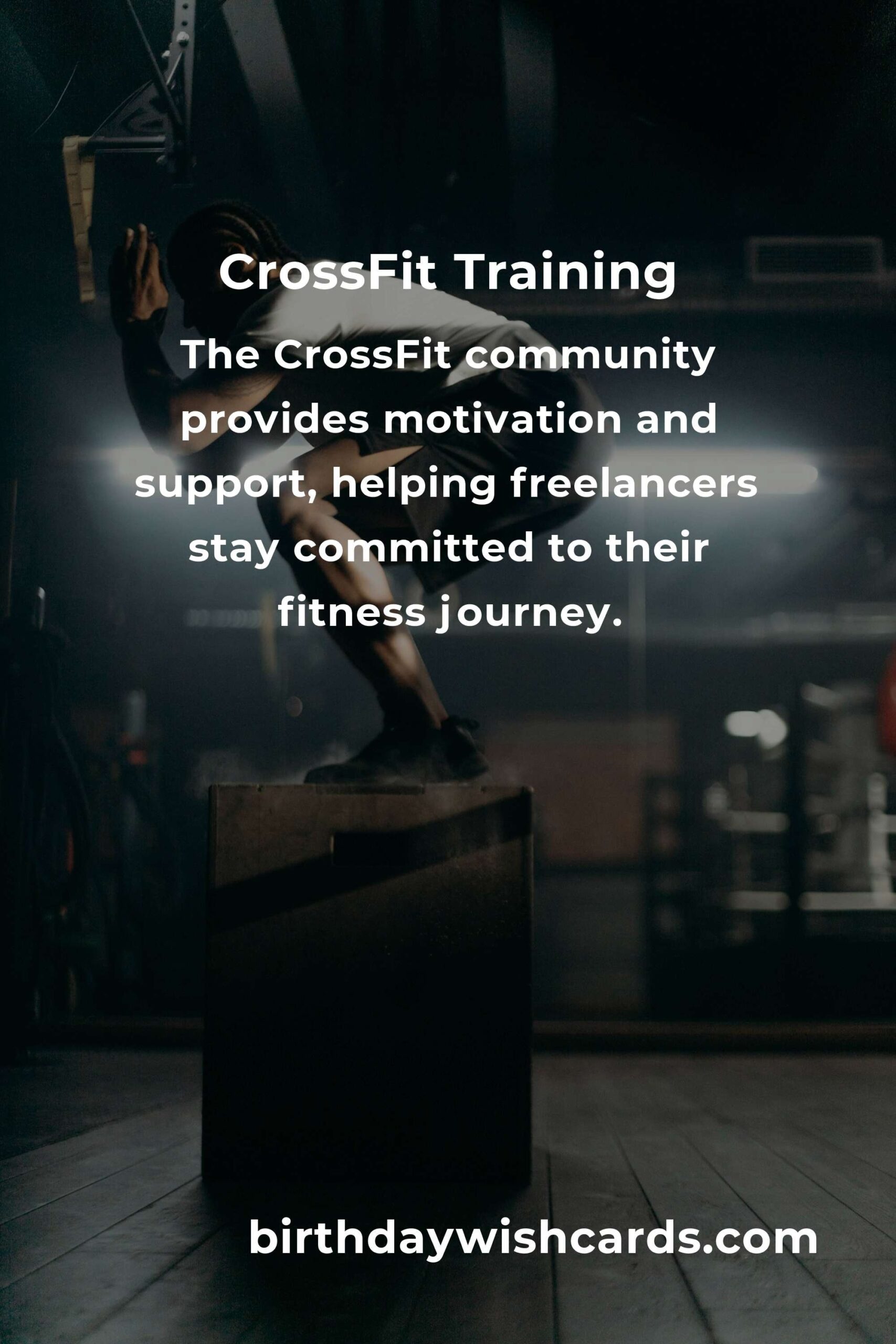 CrossFit Training

The CrossFit community provides motivation and support, helping freelancers stay committed to their fitness journey.

birthdaywishcards.com